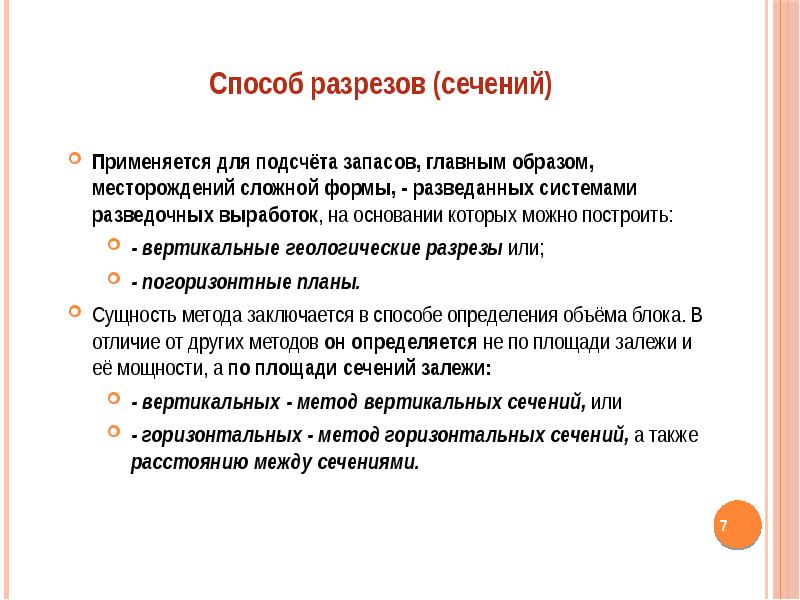 Способ разрезов (сечений)

Применяется для подсчёта запасов, главным образом, месторождений сложной формы, - разведанных системами разведочных выработок, на основании которых можно построить:

- вертикальные геологические разрезы или;

- погоризонтные планы.

Сущность метода заключается в способе определения объёма блока. В отличие от других методов он определяется не по площади залежи и её мощности, а по площади сечений залежи:

- вертикальных - метод вертикальных сечений, или

- горизонтальных - метод горизонтальных сечений, а также расстоянию между сечениями.

7